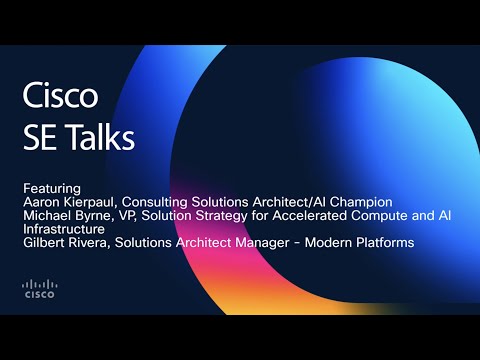 Cisco
SE Talks

Featuring
Aaron Kierpaul, Consulting Solutions Architect/AI Champion
Michael Byrne, VP, Solution Strategy for Accelerated Compute and AI Infrastructure
Gilbert Rivera, Solutions Architect Manager - Modern Platforms

CISCO